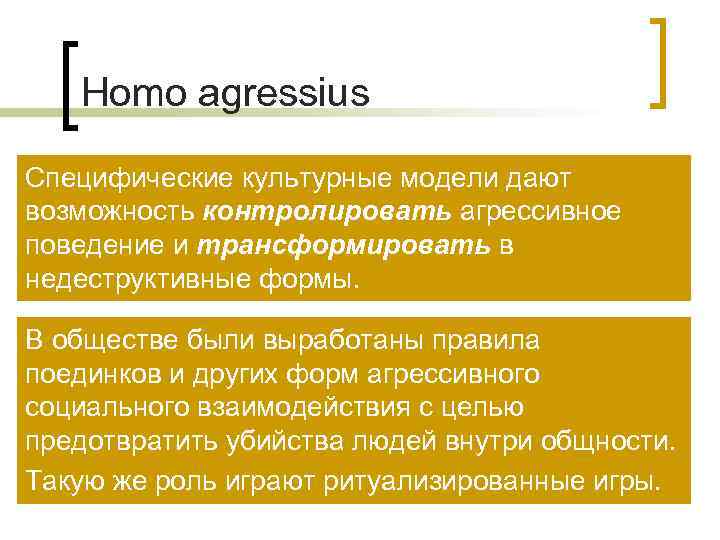 Homo agressius

Специфические культурные модели дают возможность контролировать агрессивное поведение и трансформировать в недеструктивные формы.

В обществе были выработаны правила поединков и других форм агрессивного социального взаимодействия с целью предотвратить убийства людей внутри общности.

Такую же роль играют ритуализированные игры.